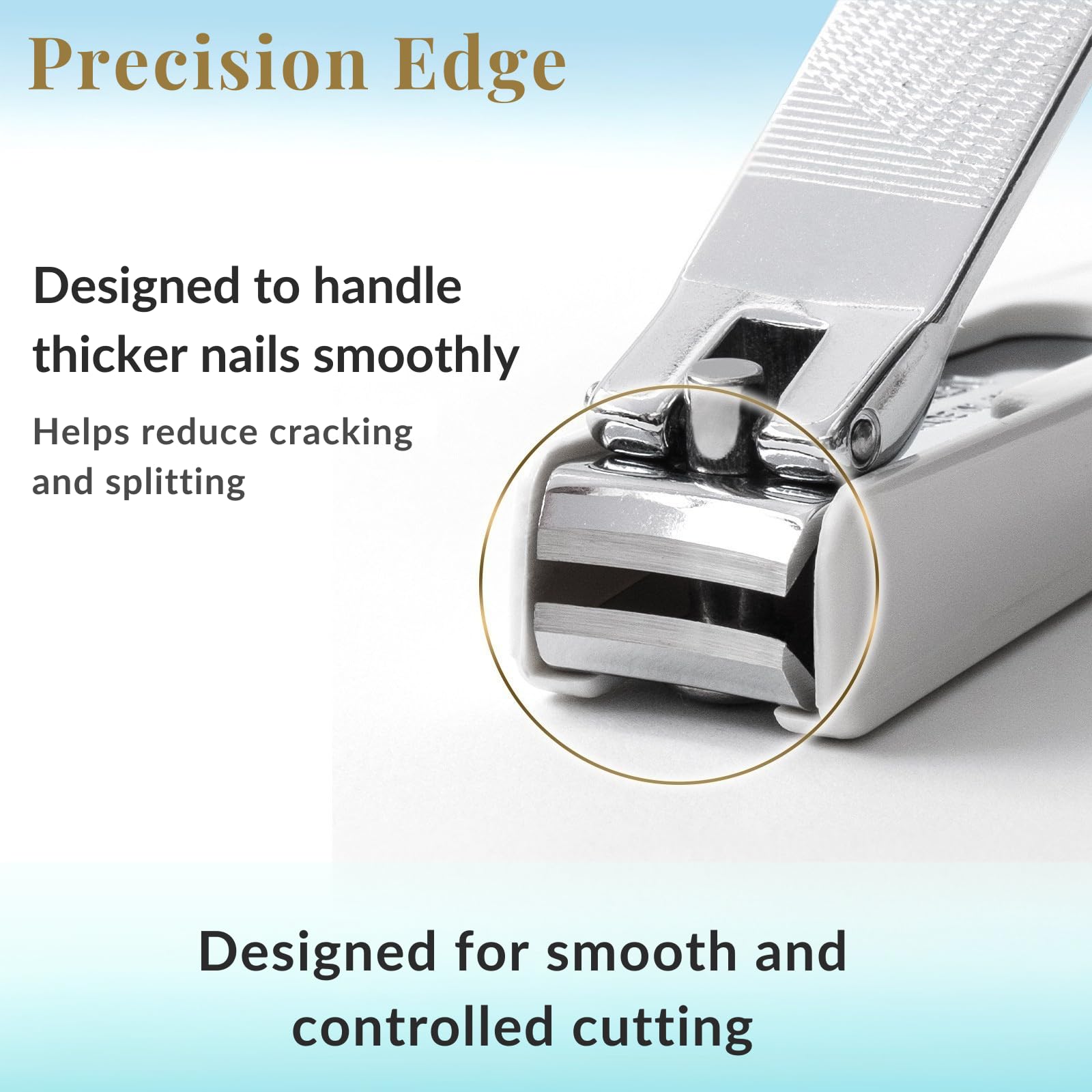 Precision Edge

Designed to handle thicker nails smoothly

Helps reduce cracking and splitting

Designed for smooth and controlled cutting